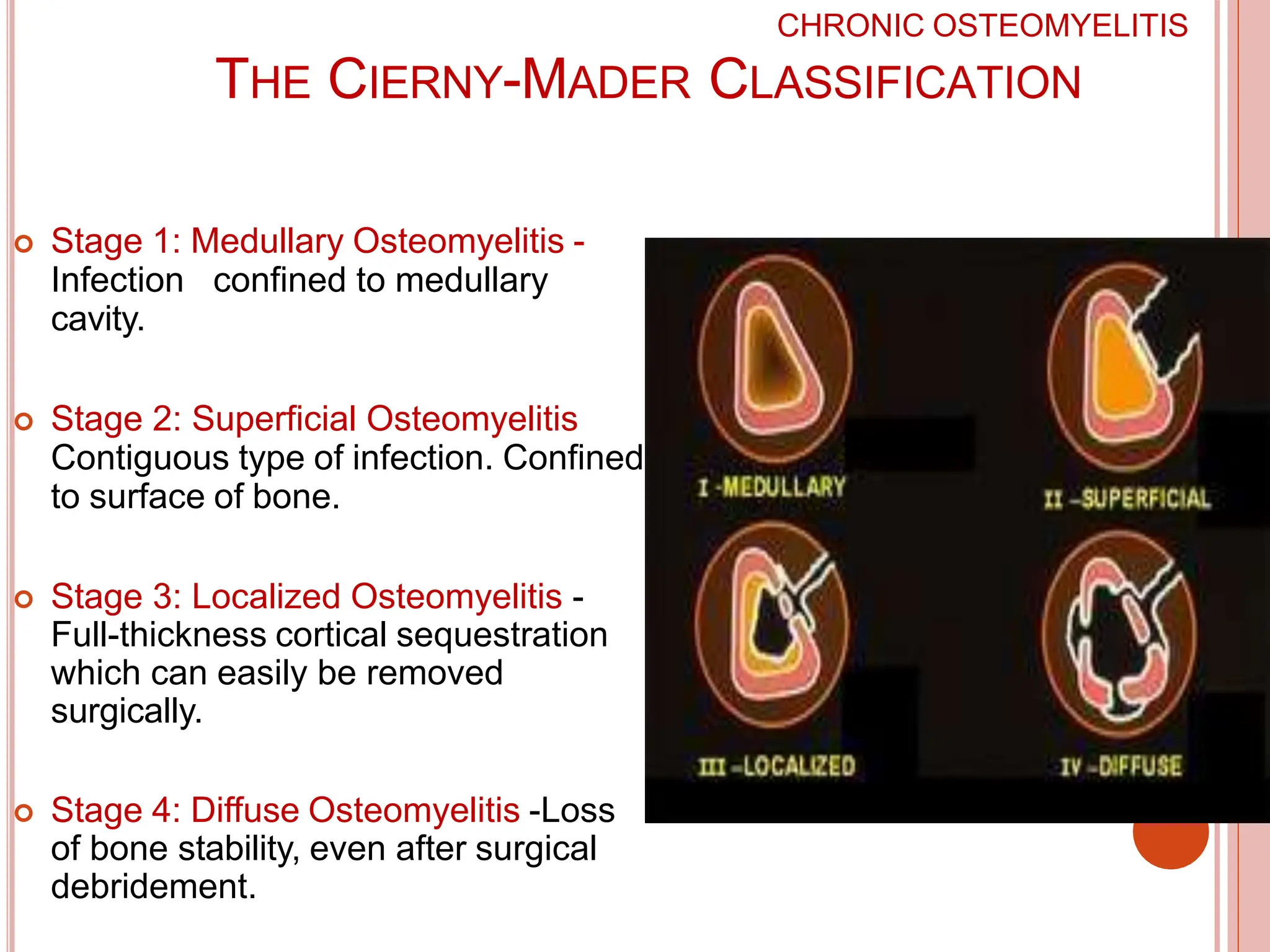 CHRONIC OSTEOMYELITIS

THE CIERNY-MADER CLASSIFICATION

Stage 1: Medullary Osteomyelitis - Infection confined to medullary cavity.

Stage 2: Superficial Osteomyelitis Contiguous type of infection. Confined to surface of bone.

Stage 3: Localized Osteomyelitis - Full-thickness cortical sequestration which can easily be removed surgically.

Stage 4: Diffuse Osteomyelitis -Loss of bone stability, even after surgical debridement.

I -MEDULLARY

II -SUPERFICIAL

III -LOCALIZED

IV -DIFFUSE